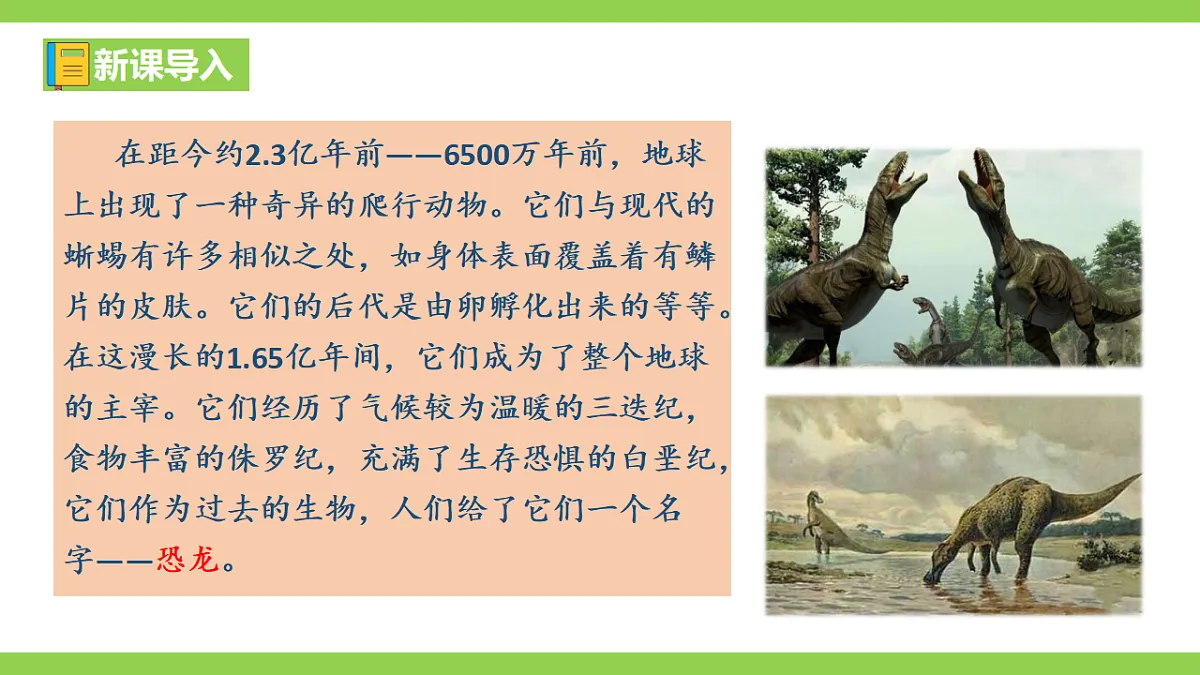 新课导入

在距今约2.3亿年前——6500万年前，地球上出现了一种奇异的爬行动物。它们与现代的蜥蜴有许多相似之处，如身体表面覆盖着有鳞片的皮肤。它们的后代是由卵孵化出来的等等。在这漫长的1.65亿年间，它们成为了整个地球的主宰。它们经历了气候较为温暖的三迭纪，食物丰富的侏罗纪，充满了生存恐惧的白垩纪，它们作为过去的生物，人们给了它们一个名字——恐龙。